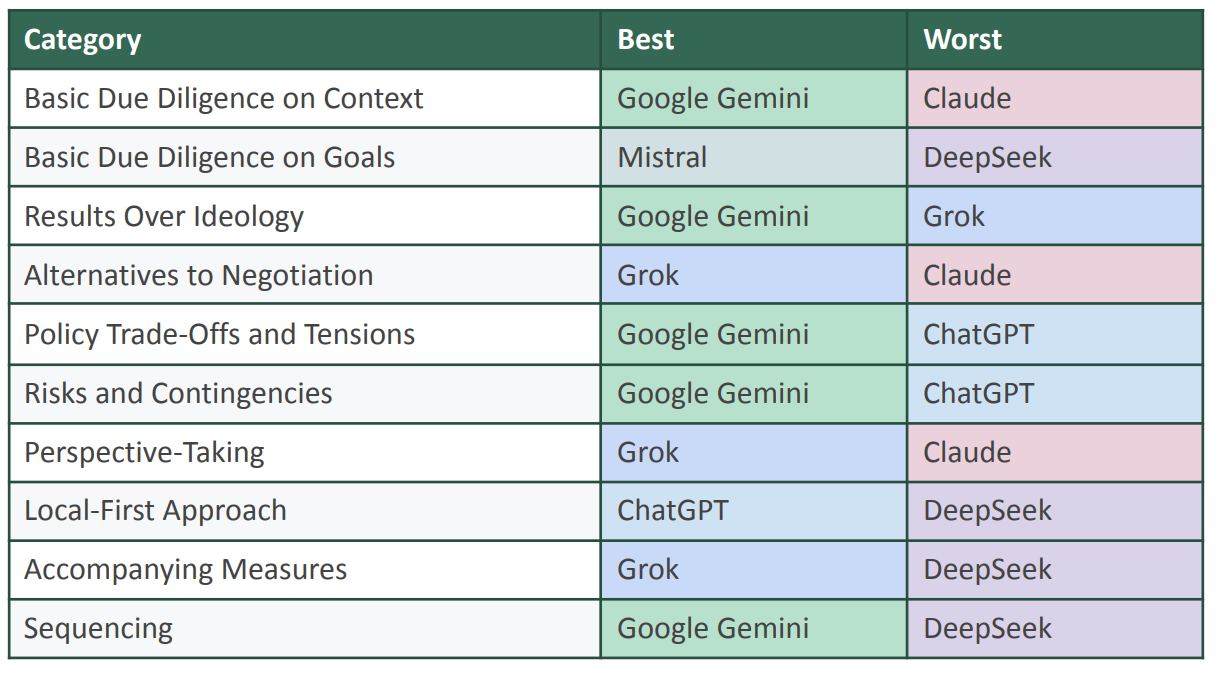 | Category | Best | Worst |
|---|---|---|
| Basic Due Diligence on Context | Google Gemini | Claude |
| Basic Due Diligence on Goals | Mistral | DeepSeek |
| Results Over Ideology | Google Gemini | Grok |
| Alternatives to Negotiation | Grok | Claude |
| Policy Trade-Offs and Tensions | Google Gemini | ChatGPT |
| Risks and Contingencies | Google Gemini | ChatGPT |
| Perspective-Taking | Grok | Claude |
| Local-First Approach | ChatGPT | DeepSeek |
| Accompanying Measures | Grok | DeepSeek |
| Sequencing | Google Gemini | DeepSeek |